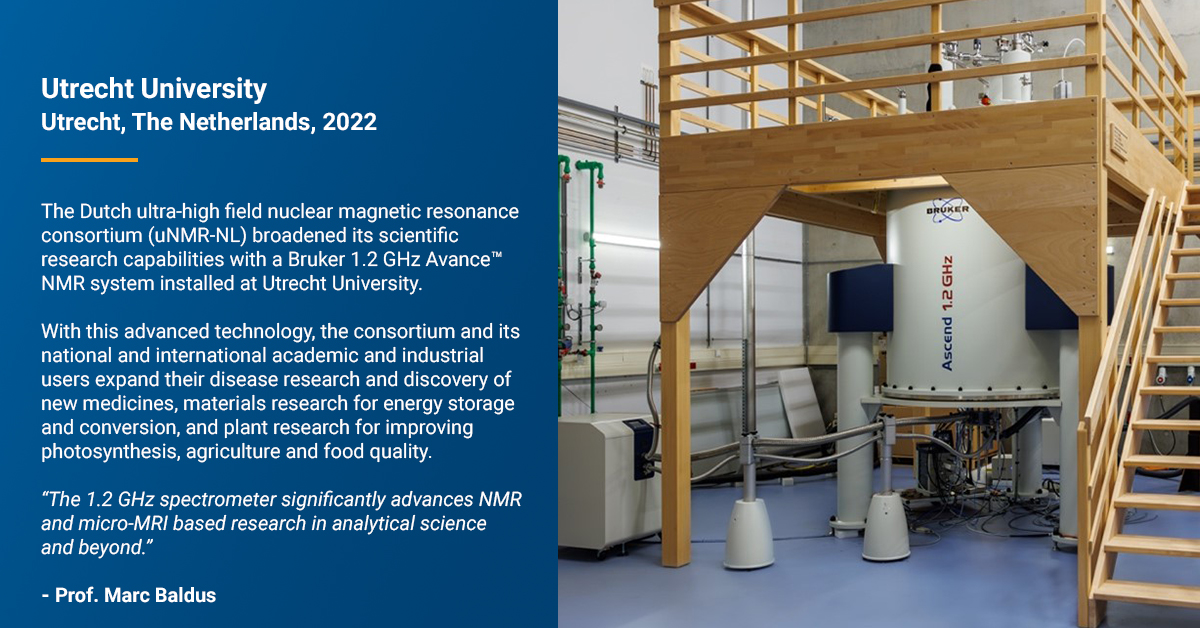 Utrecht University
Utrecht, The Netherlands, 2022

The Dutch ultra-high field nuclear magnetic resonance consortium (uNMR-NL) broadened its scientific research capabilities with a Bruker 1.2 GHz Avance™ NMR system installed at Utrecht University.

With this advanced technology, the consortium and its national and international academic and industrial users expand their disease research and discovery of new medicines, materials research for energy storage and conversion, and plant research for improving photosynthesis, agriculture and food quality.

"The 1.2 GHz spectrometer significantly advances NMR and micro-MRI based research in analytical science and beyond."

- Prof. Marc Baldus

BRUKER

Ascend 1.2 GHz